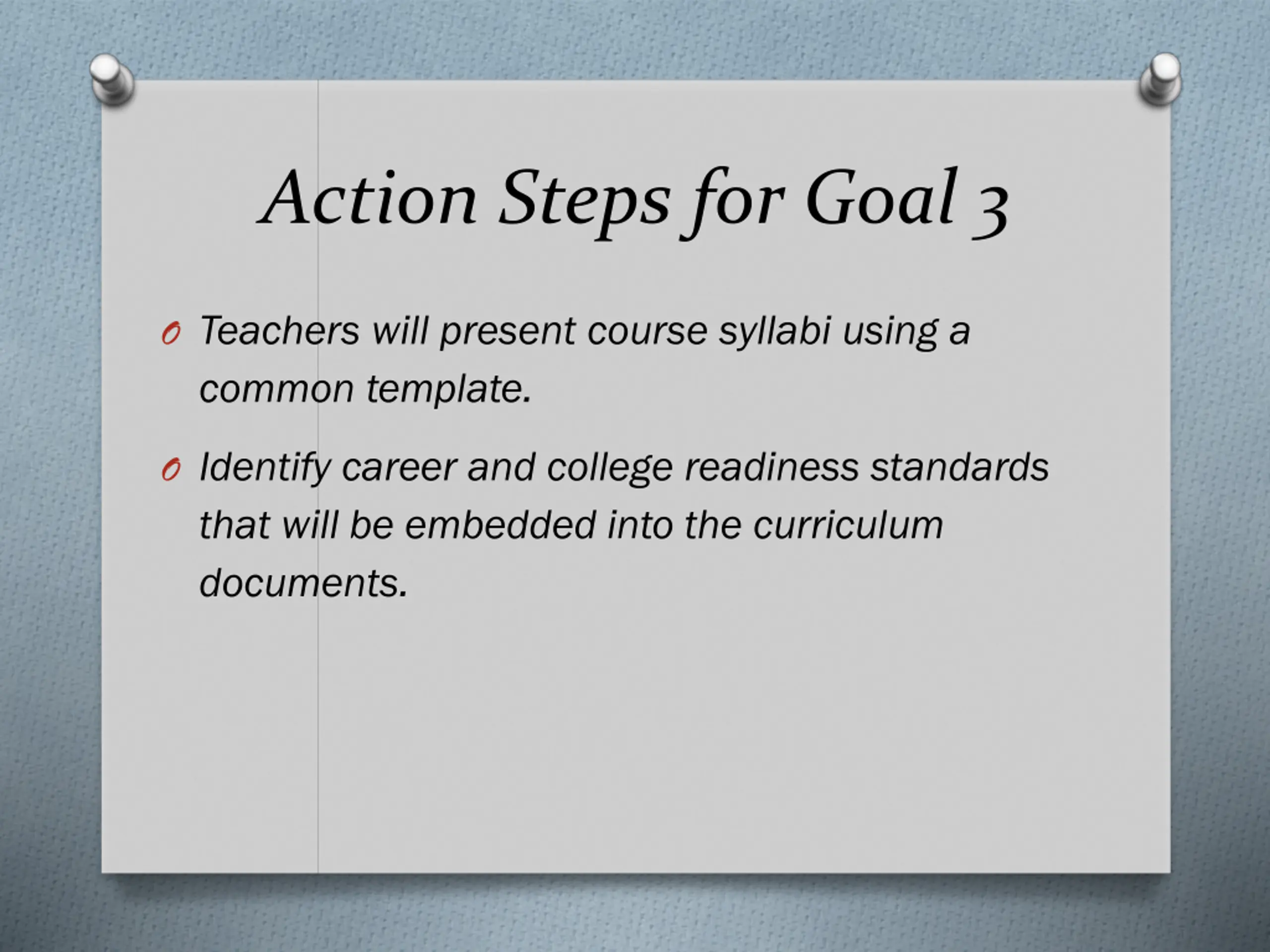 Action Steps for Goal 3

Teachers will present course syllabi using a common template.

Identify career and college readiness standards that will be embedded into the curriculum documents.